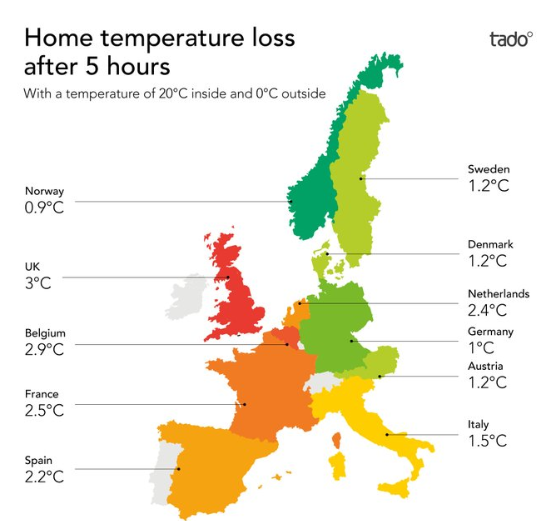 Home temperature loss after 5 hours

tado°

With a temperature of 20°C inside and 0°C outside

Norway
0.9°C

UK
3°C

Belgium
2.9°C

France
2.5°C

Spain
2.2°C

Sweden
1.2°C

Denmark
1.2°C

Netherlands
2.4°C

Germany
1°C

Austria
1.2°C

Italy
1.5°C